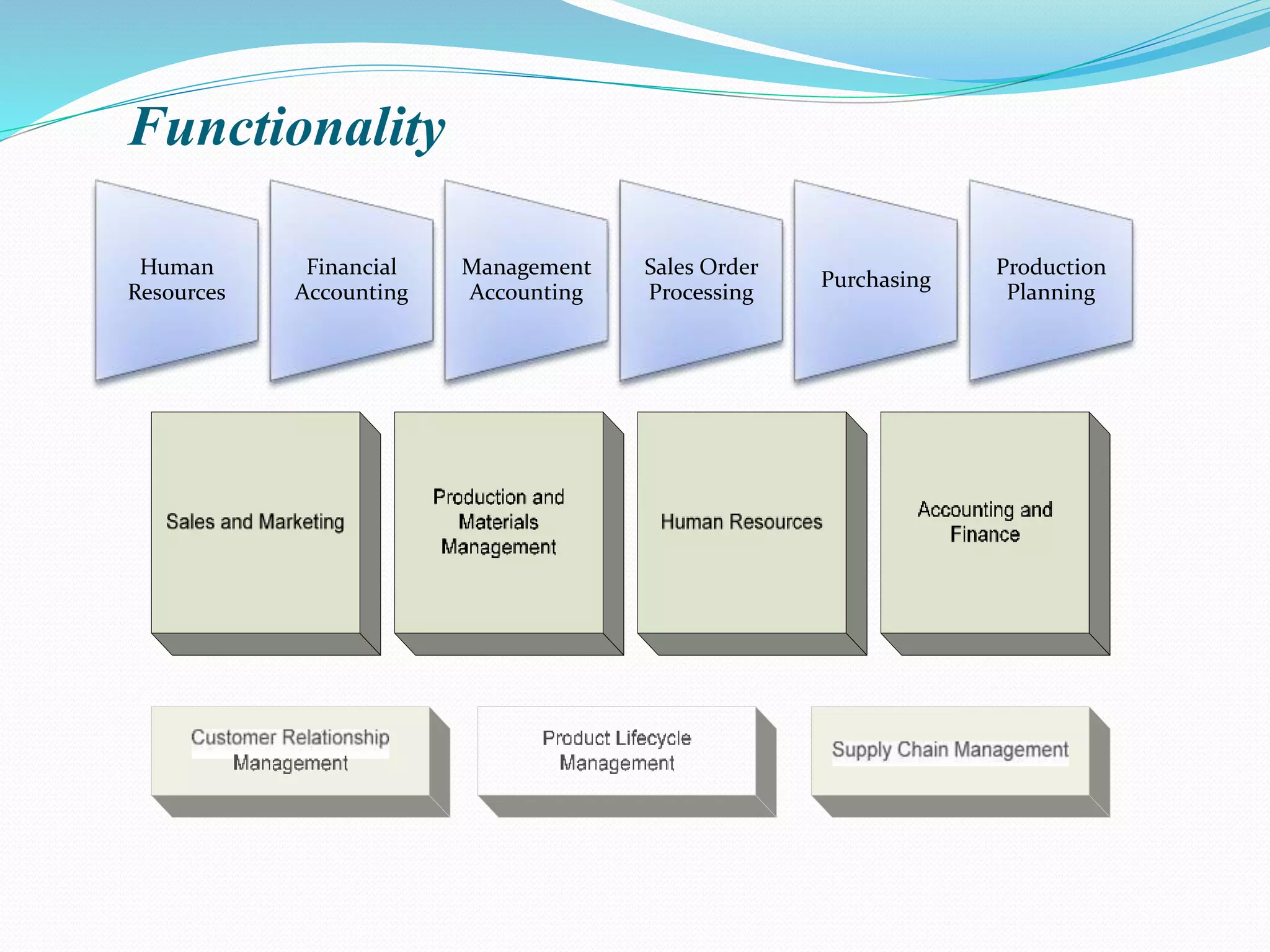 Functionality

Human Resources

Financial Accounting

Management Accounting

Sales Order Processing

Purchasing

Production Planning

Sales and Marketing

Production and Materials Management

Human Resources

Accounting and Finance

Customer Relationship Management

Product Lifecycle Management

Supply Chain Management